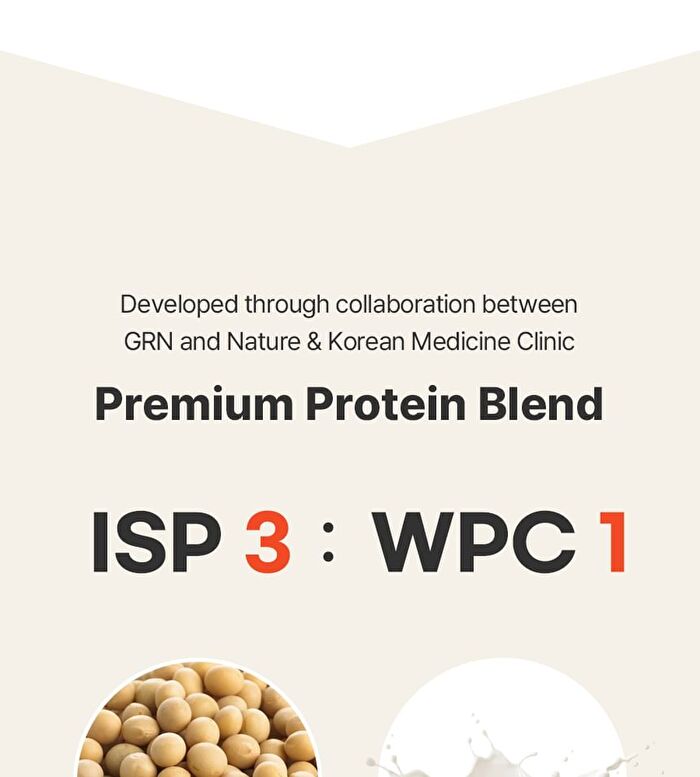 Developed through collaboration between GRN and Nature & Korean Medicine Clinic

Premium Protein Blend

ISP 3 : WPC 1